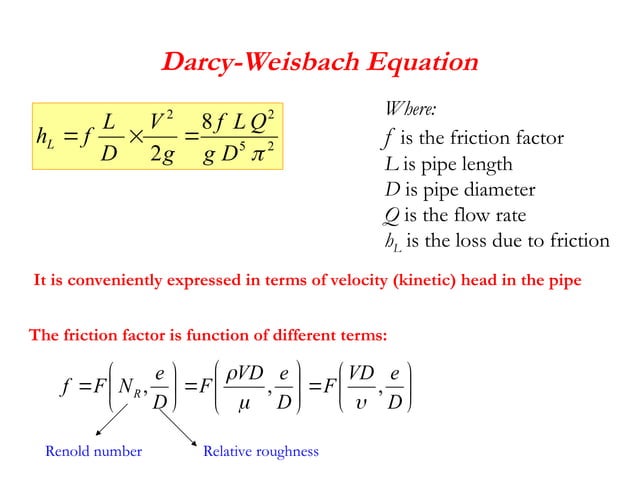 Darcy-Weisbach Equation

$h_L = f \frac{L}{D} \times \frac{V^2}{2g} = \frac{8 f L Q^2}{g D^5 \pi^2}$

Where:
$f$ is the friction factor
$L$ is pipe length
$D$ is pipe diameter
$Q$ is the flow rate
$h_L$ is the loss due to friction

It is conveniently expressed in terms of velocity (kinetic) head in the pipe

The friction factor is function of different terms:

$f = F\left(N_R, \frac{e}{D}\right) = F\left(\frac{\rho V D}{\mu}, \frac{e}{D}\right) = F\left(\frac{VD}{\upsilon}, \frac{e}{D}\right)$

Renold number

Relative roughness